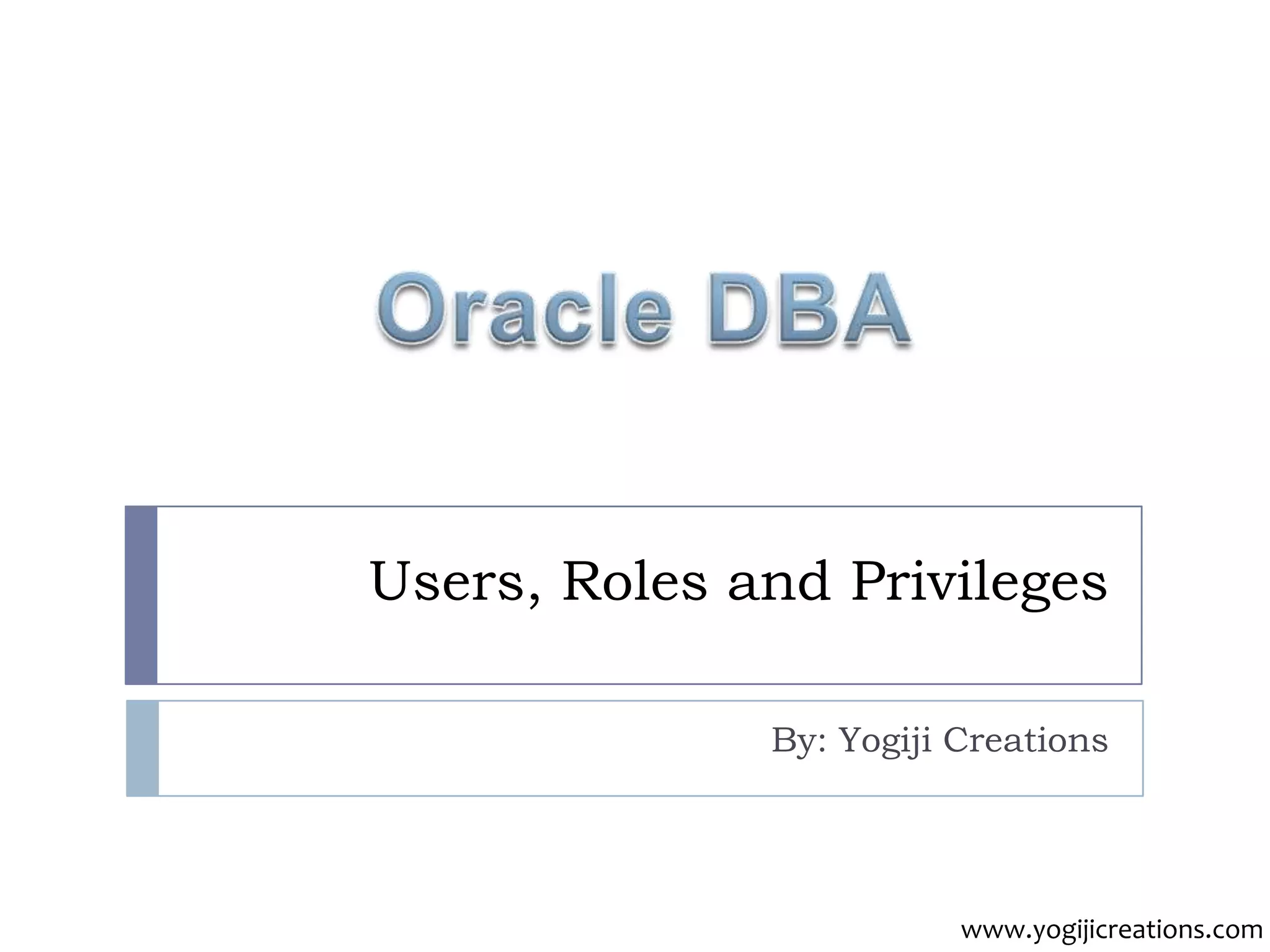 Oracle DBA

Users, Roles and Privileges

By: Yogiji Creations

www.yogijicreations.com